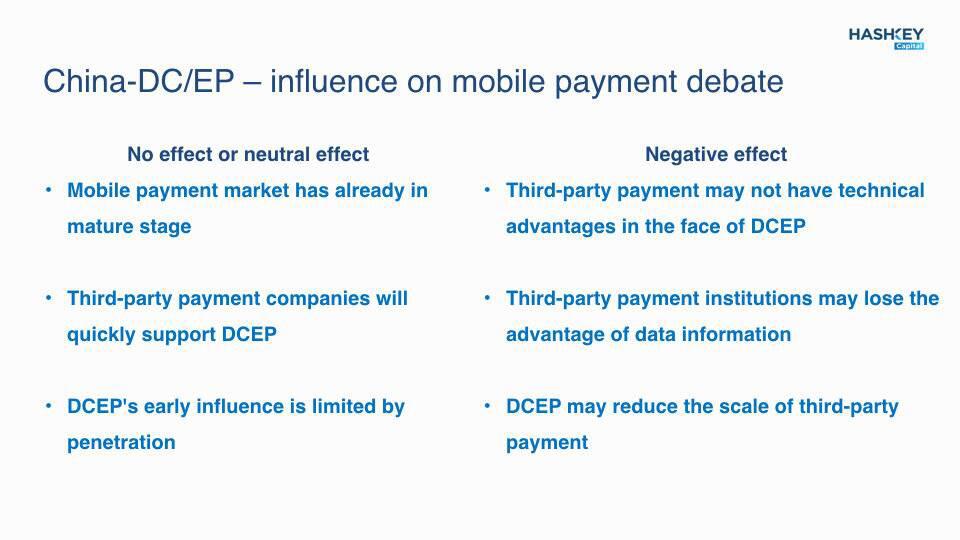 HASHKEY
Capital

China-DC/EP – influence on mobile payment debate

No effect or neutral effect

• Mobile payment market has already in mature stage

• Third-party payment companies will quickly support DCEP

• DCEP's early influence is limited by penetration

Negative effect

• Third-party payment may not have technical advantages in the face of DCEP

• Third-party payment institutions may lose the advantage of data information

• DCEP may reduce the scale of third-party payment